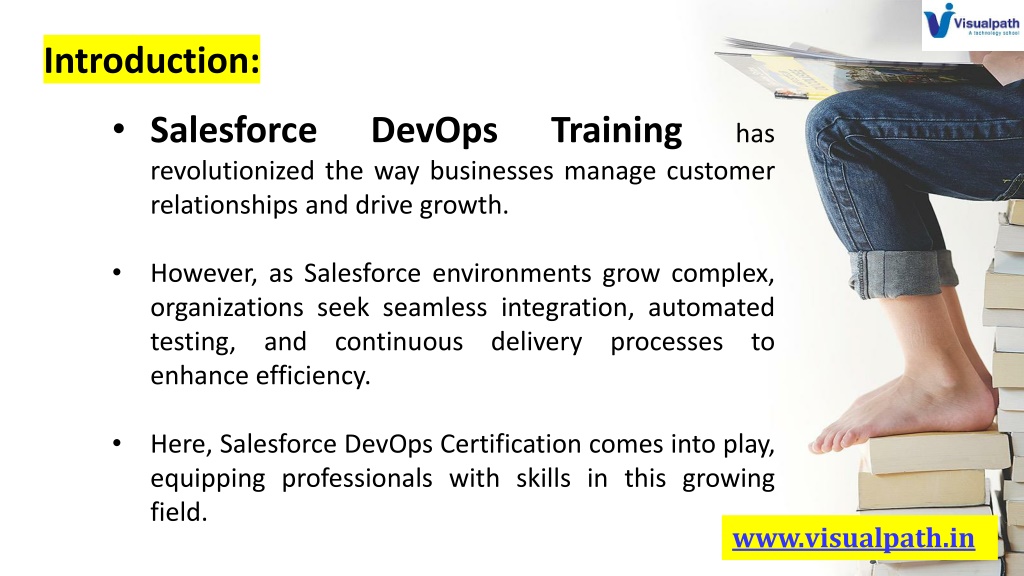 Visualpath
A technology school

Introduction:

• Salesforce DevOps Training has revolutionized the way businesses manage customer relationships and drive growth.

• However, as Salesforce environments grow complex, organizations seek seamless integration, automated testing, and continuous delivery processes to enhance efficiency.

• Here, Salesforce DevOps Certification comes into play, equipping professionals with skills in this growing field.

www.visualpath.in